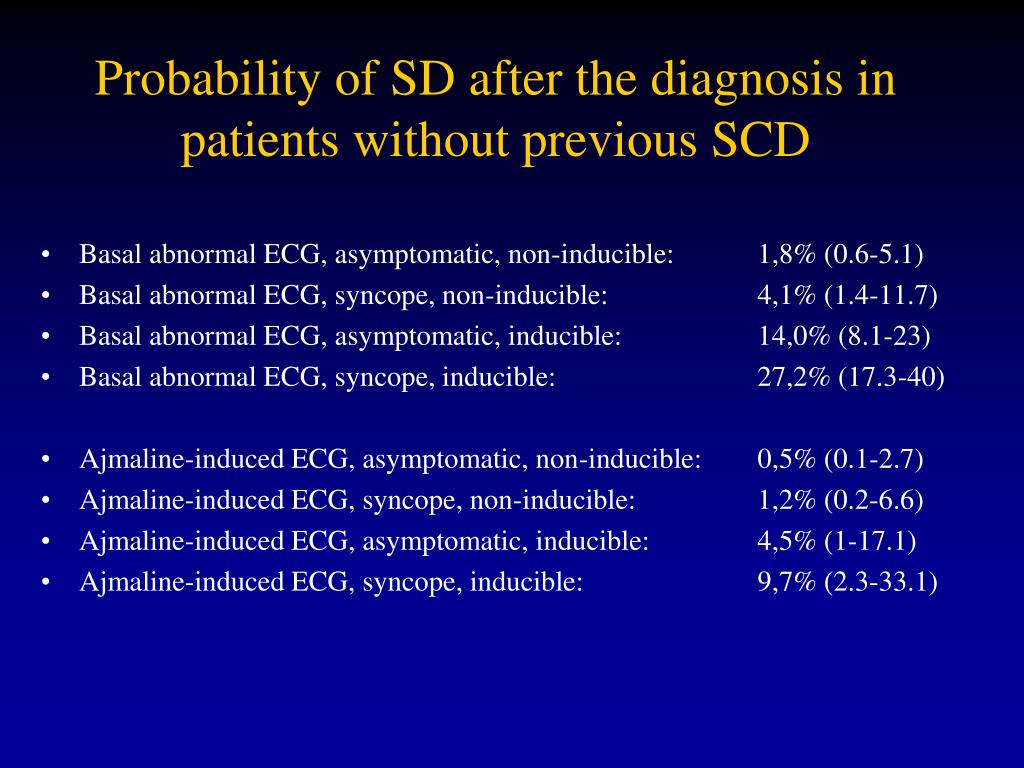 Probability of SD after the diagnosis in patients without previous SCD

• Basal abnormal ECG, asymptomatic, non-inducible: 1,8% (0.6-5.1)
• Basal abnormal ECG, syncope, non-inducible: 4,1% (1.4-11.7)
• Basal abnormal ECG, asymptomatic, inducible: 14,0% (8.1-23)
• Basal abnormal ECG, syncope, inducible: 27,2% (17.3-40)

• Ajmaline-induced ECG, asymptomatic, non-inducible: 0,5% (0.1-2.7)
• Ajmaline-induced ECG, syncope, non-inducible: 1,2% (0.2-6.6)
• Ajmaline-induced ECG, asymptomatic, inducible: 4,5% (1-17.1)
• Ajmaline-induced ECG, syncope, inducible: 9,7% (2.3-33.1)